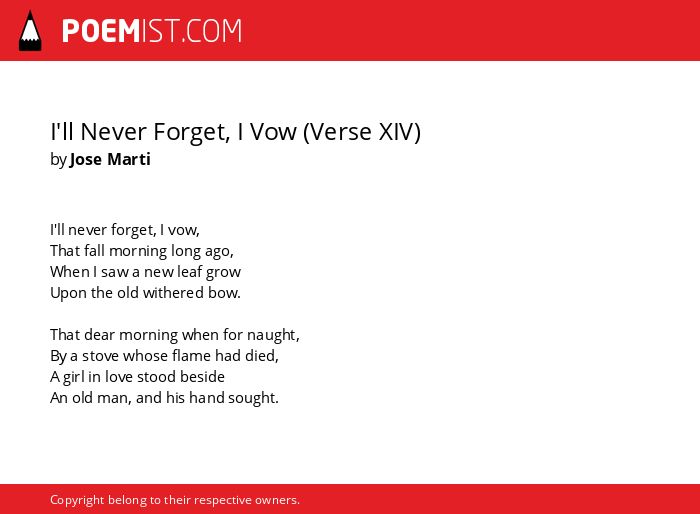 POEMIST.COM

I'll Never Forget, I Vow (Verse XIV)
by Jose Marti

I'll never forget, I vow,
That fall morning long ago,
When I saw a new leaf grow
Upon the old withered bow.

That dear morning when for naught,
By a stove whose flame had died,
A girl in love stood beside
An old man, and his hand sought.

Copyright belong to their respective owners.